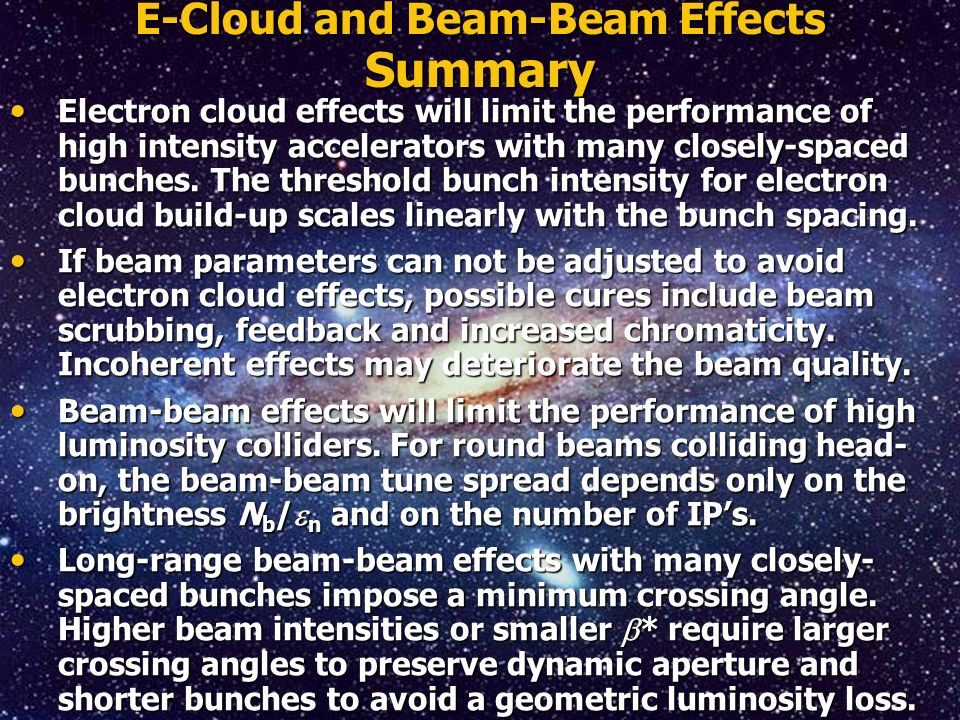 E-Cloud and Beam-Beam Effects Summary

• Electron cloud effects will limit the performance of high intensity accelerators with many closely-spaced bunches. The threshold bunch intensity for electron cloud build-up scales linearly with the bunch spacing.

• If beam parameters can not be adjusted to avoid electron cloud effects, possible cures include beam scrubbing, feedback and increased chromaticity. Incoherent effects may deteriorate the beam quality.

• Beam-beam effects will limit the performance of high luminosity colliders. For round beams colliding head-on, the beam-beam tune spread depends only on the brightness $N_b/\varepsilon_n$ and on the number of IP's.

• Long-range beam-beam effects with many closely-spaced bunches impose a minimum crossing angle. Higher beam intensities or smaller $\beta$* require larger crossing angles to preserve dynamic aperture and shorter bunches to avoid a geometric luminosity loss.